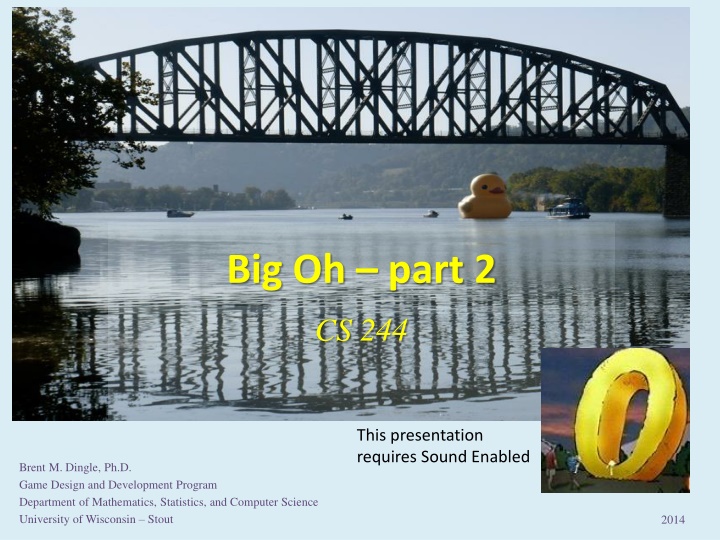 Big Oh – part 2

CS 244

This presentation requires Sound Enabled

Brent M. Dingle, Ph.D.
Game Design and Development Program
Department of Mathematics, Statistics, and Computer Science
University of Wisconsin – Stout

2014